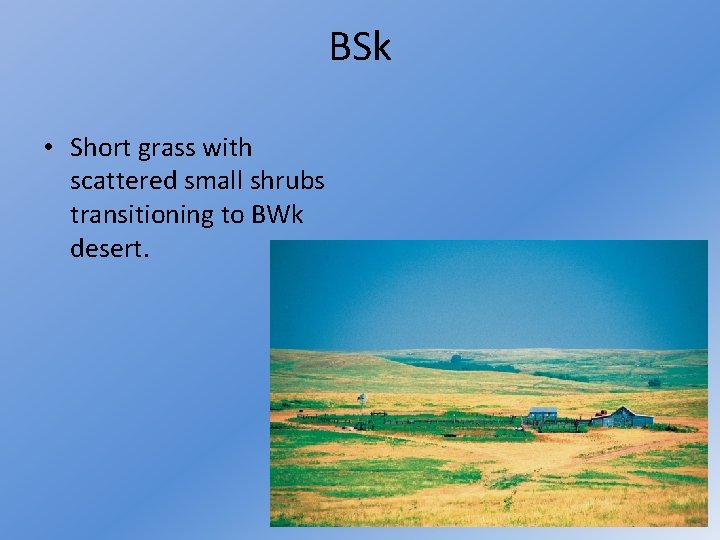 BSk

• Short grass with scattered small shrubs transitioning to BWk desert.